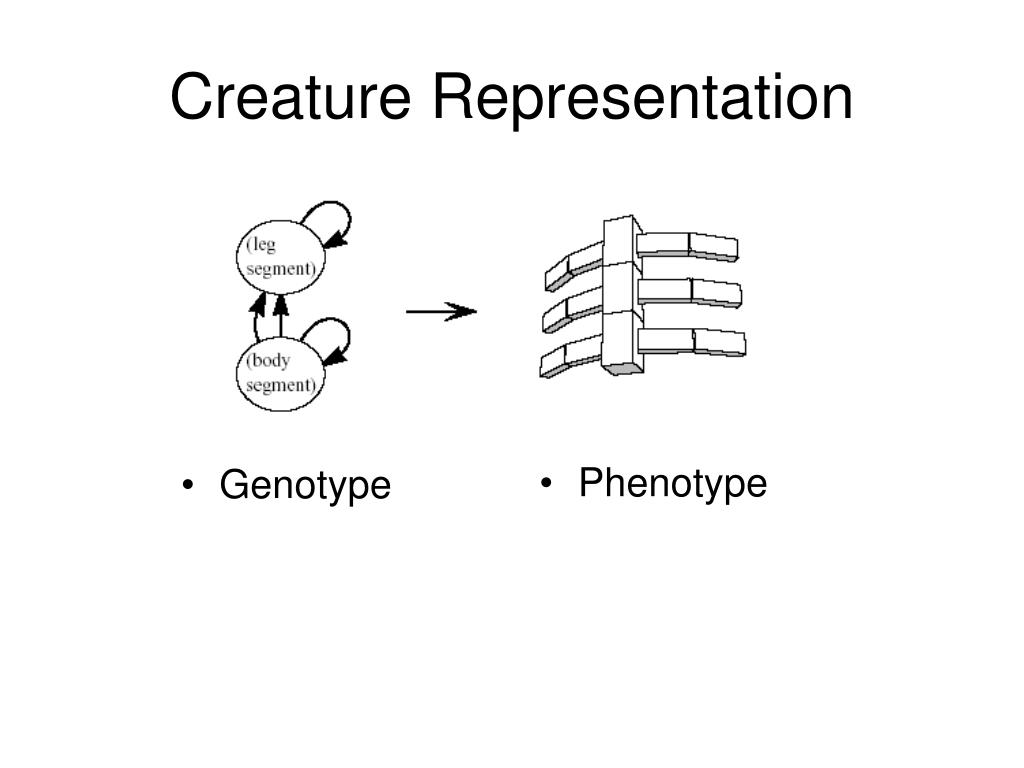 Creature Representation

(leg segment)

(body segment)

• Genotype

• Phenotype